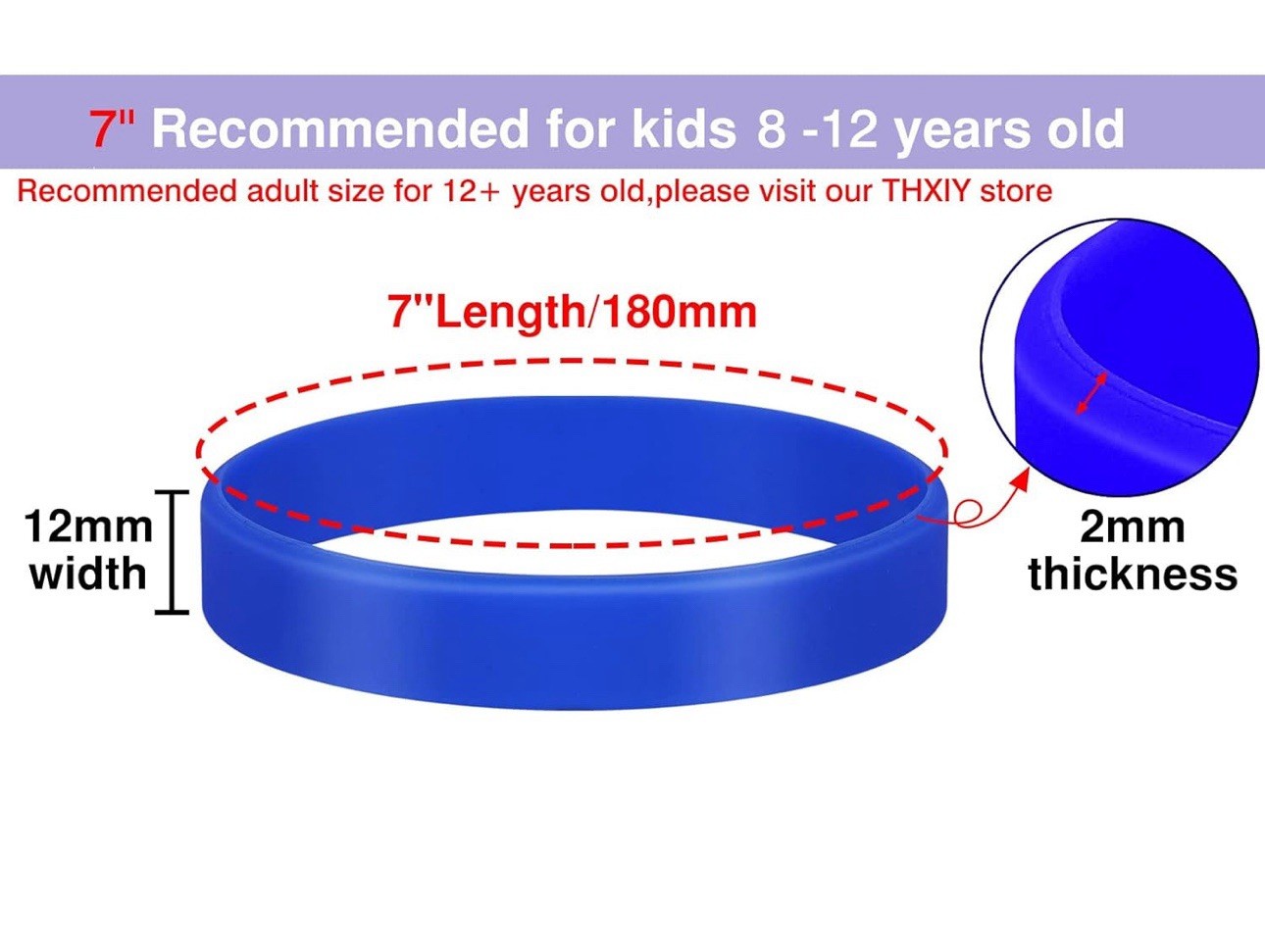 7" Recommended for kids 8 -12 years old

Recommended adult size for 12+ years old,please visit our THXIY store

7"Length/180mm

12mm width

2mm thickness